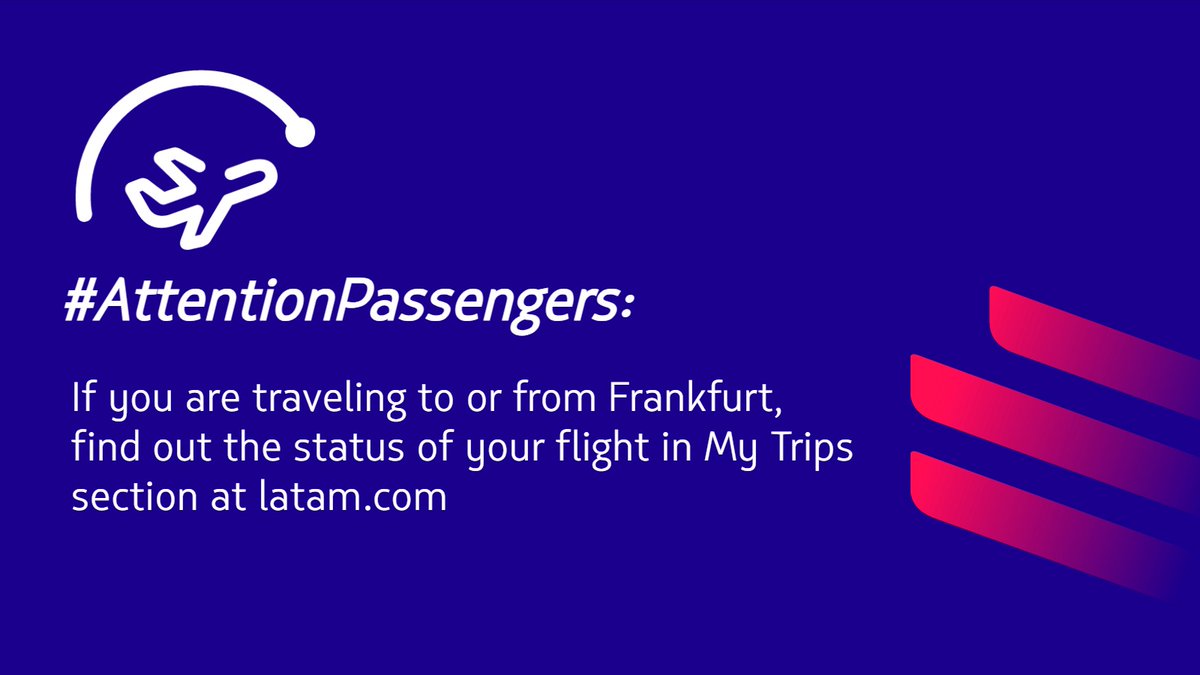 #AttentionPassengers:

If you are traveling to or from Frankfurt, find out the status of your flight in My Trips section at latam.com